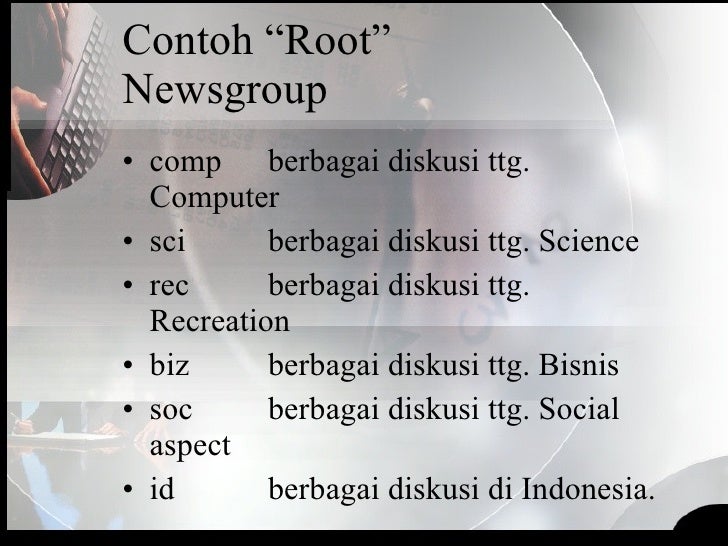 Contoh “Root” Newsgroup

• comp berbagai diskusi ttg. Computer
• sci berbagai diskusi ttg. Science
• rec berbagai diskusi ttg. Recreation
• biz berbagai diskusi ttg. Bisnis
• soc berbagai diskusi ttg. Social aspect
• id berbagai diskusi di Indonesia.